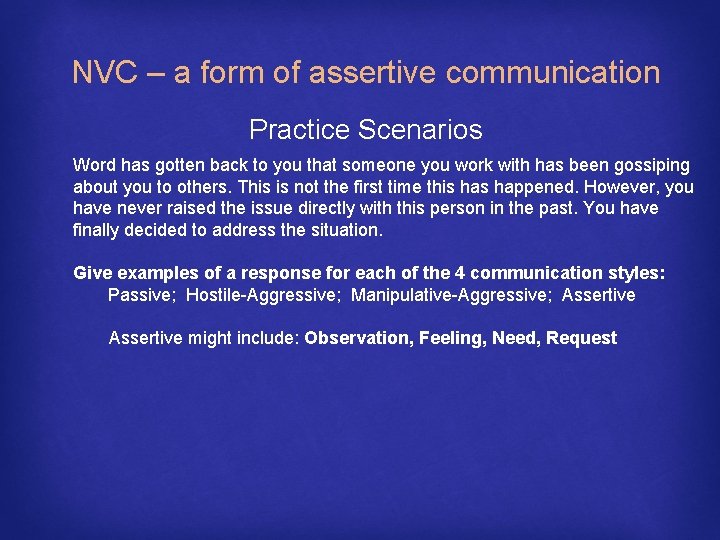 NVC – a form of assertive communication

Practice Scenarios

Word has gotten back to you that someone you work with has been gossiping about you to others. This is not the first time this has happened. However, you have never raised the issue directly with this person in the past. You have finally decided to address the situation.

Give examples of a response for each of the 4 communication styles:
Passive; Hostile-Aggressive; Manipulative-Aggressive; Assertive

Assertive might include: Observation, Feeling, Need, Request